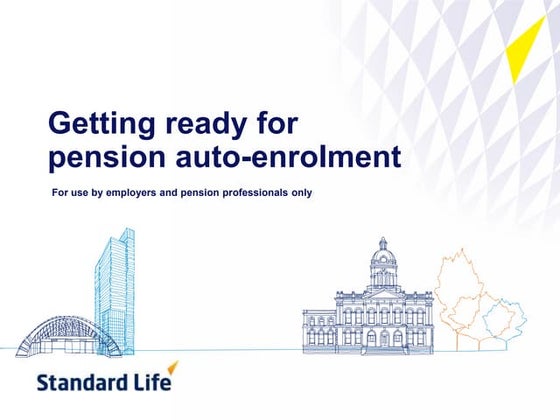 Getting ready for pension auto-enrolment

For use by employers and pension professionals only

Standard Life